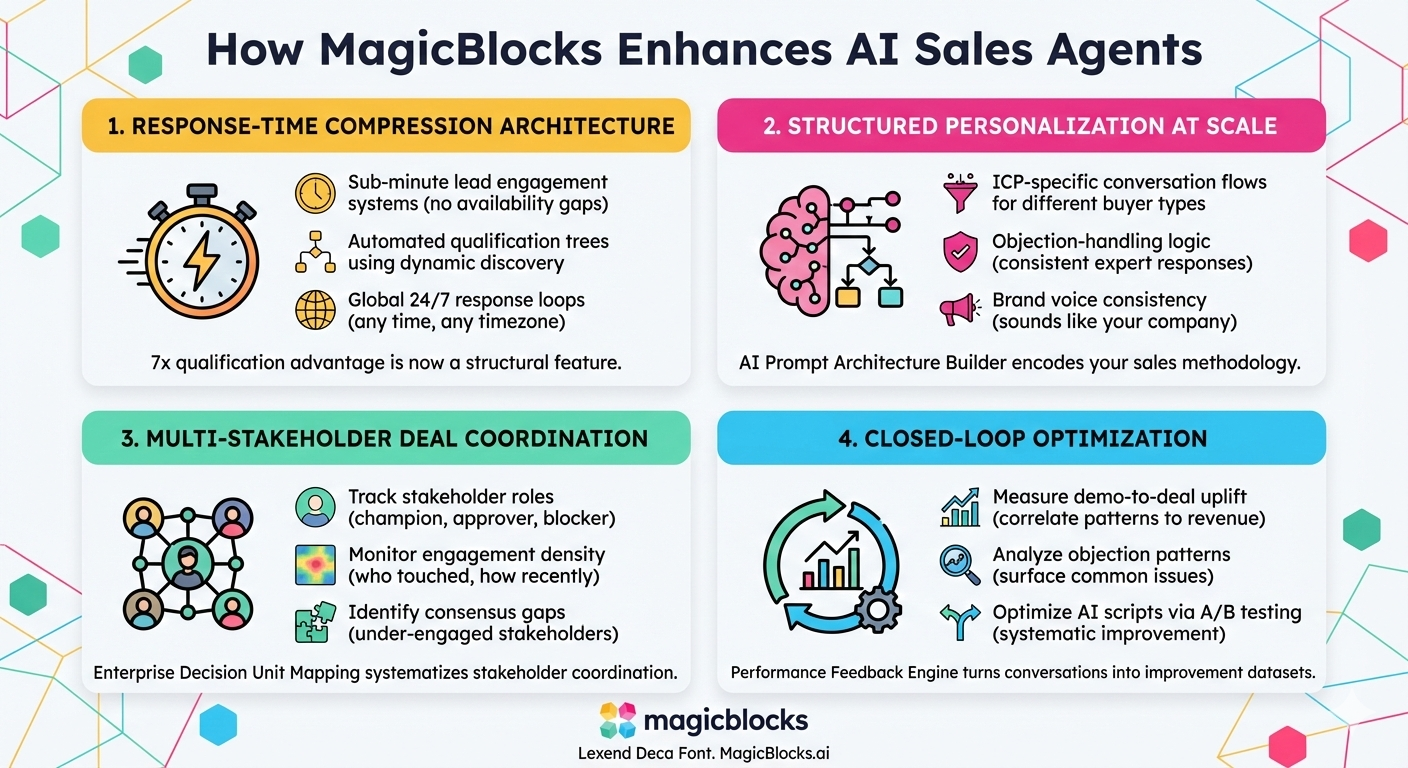 How MagicBlocks Enhances AI Sales Agents

1. RESPONSE-TIME COMPRESSION ARCHITECTURE

Sub-minute lead engagement systems (no availability gaps)

Automated qualification trees using dynamic discovery

Global 24/7 response loops (any time, any timezone)

7x qualification advantage is now a structural feature.

2. STRUCTURED PERSONALIZATION AT SCALE

ICP-specific conversation flows for different buyer types

Objection-handling logic (consistent expert responses)

Brand voice consistency (sounds like your company)

AI Prompt Architecture Builder encodes your sales methodology.

3. MULTI-STAKEHOLDER DEAL COORDINATION

Track stakeholder roles (champion, approver, blocker)

Monitor engagement density (who touched, how recently)

Identify consensus gaps (under-engaged stakeholders)

Enterprise Decision Unit Mapping systematizes stakeholder coordination.

4. CLOSED-LOOP OPTIMIZATION

Measure demo-to-deal uplift (correlate patterns to revenue)

Analyze objection patterns (surface common issues)

Optimize AI scripts via A/B testing (systematic improvement)

Performance Feedback Engine turns conversations into improvement datasets.

magicblocks

Lexend Deca Font. MagicBlocks.ai